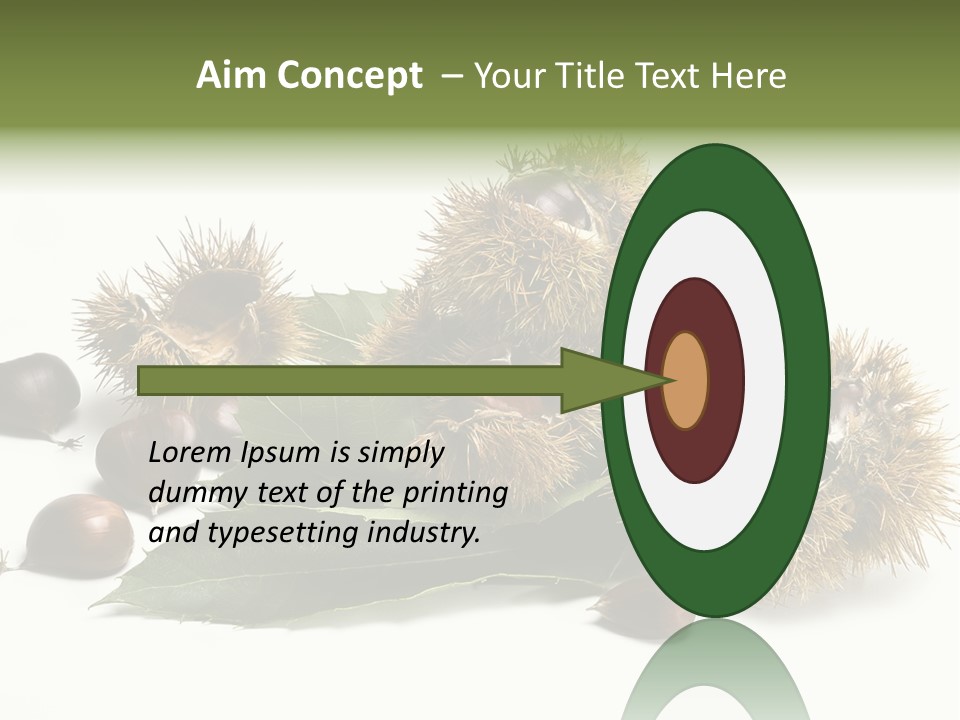 Aim Concept – Your Title Text Here

Lorem Ipsum is simply dummy text of the printing and typesetting industry.